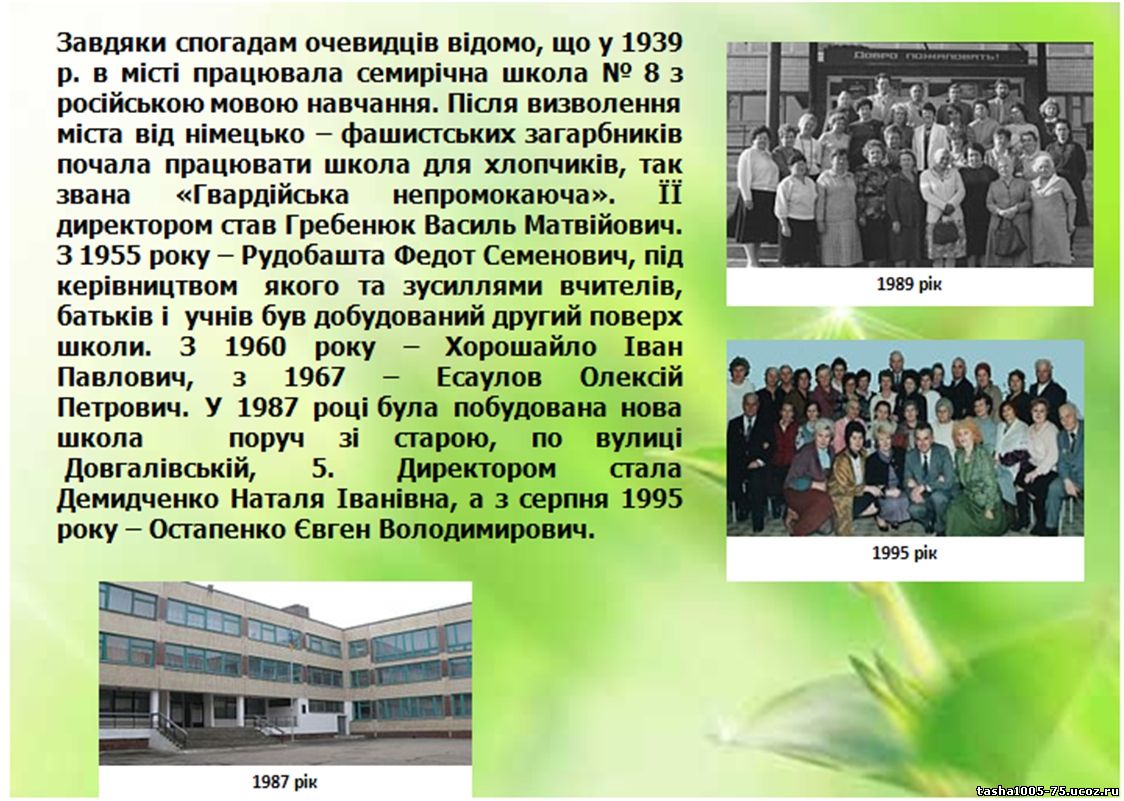 Завдяки спогадам очевидців відомо, що у 1939 р. в місті працювала семирічна школа № 8 з російською мовою навчання. Після визволення міста від німецько – фашистських загарбників почала працювати школа для хлопчиків, так звана «Гвардійська непромокаюча». ЇЇ директором став Гребенюк Василь Матвійович. З 1955 року – Рудобашта Федот Семенович, під керівництвом якого та зусиллями вчителів, батьків і учнів був добудований другий поверх школи. З 1960 року – Хорошайло Іван Павлович, з 1967 – Есаулов Олексій Петрович. У 1987 році була побудована нова школа поруч зі старою, по вулиці Довгалівській, 5. Директором стала Демидченко Наталя Іванівна, а з серпня 1995 року – Остапенко Євген Володимирович.

Добро пожаловать!

1989 рік

1995 рік

1987 рік

tasha1005-75.ucoz.ru